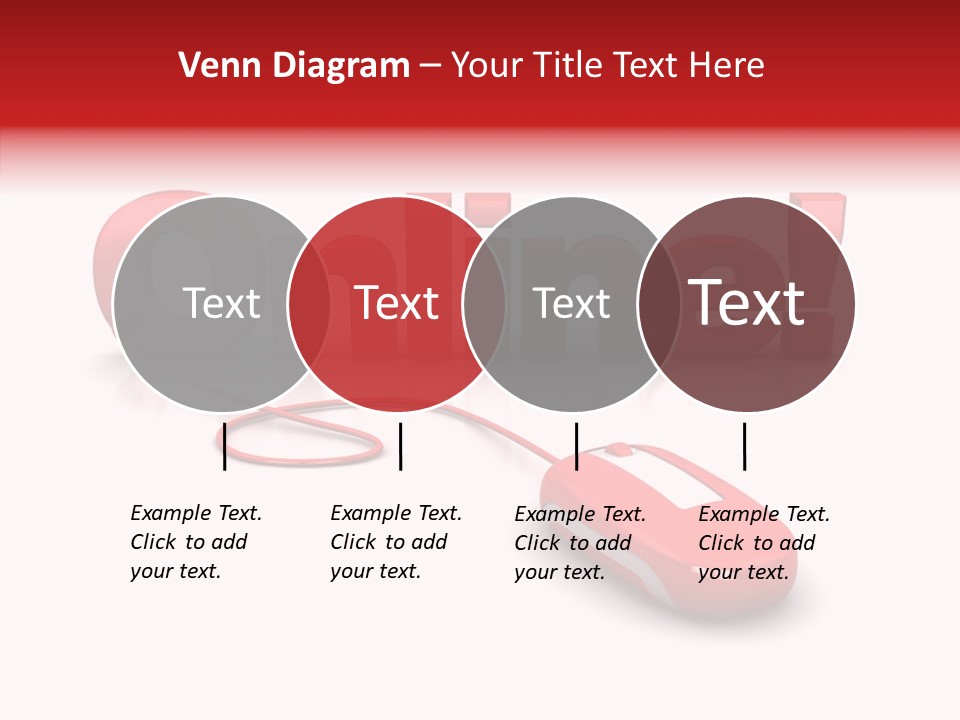 Venn Diagram – Your Title Text Here

Text

Text

Text

Text

Example Text. Click to add your text.

Example Text. Click to add your text.

Example Text. Click to add your text.

Example Text. Click to add your text.